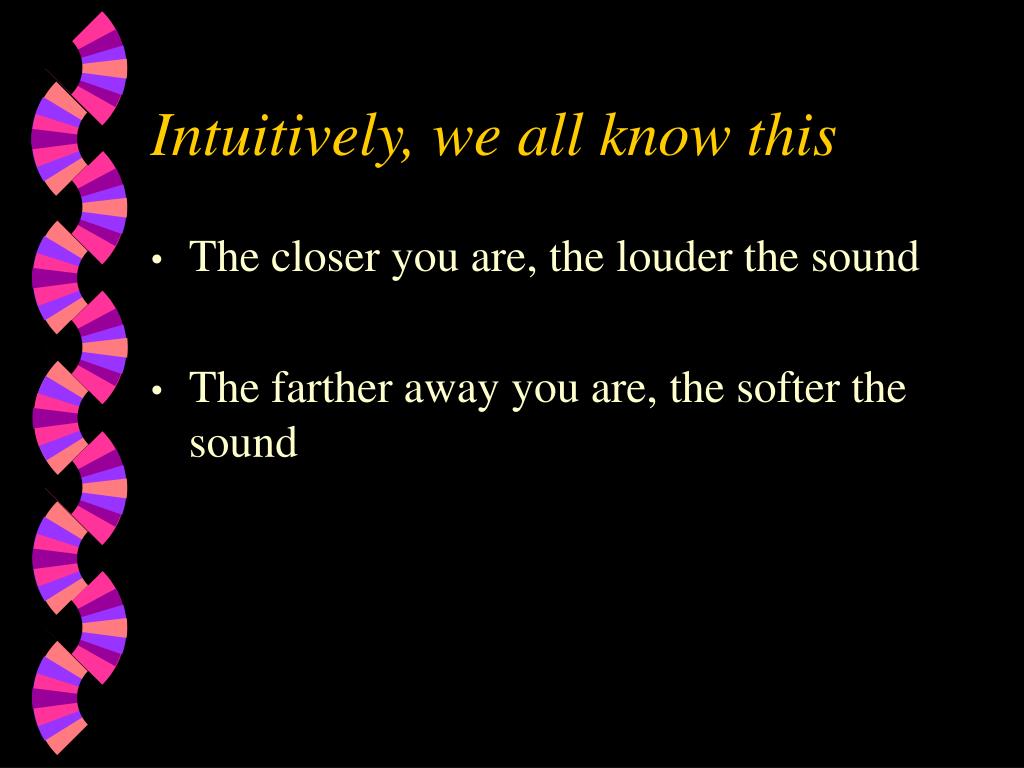 Intuitively, we all know this

• The closer you are, the louder the sound

• The farther away you are, the softer the sound